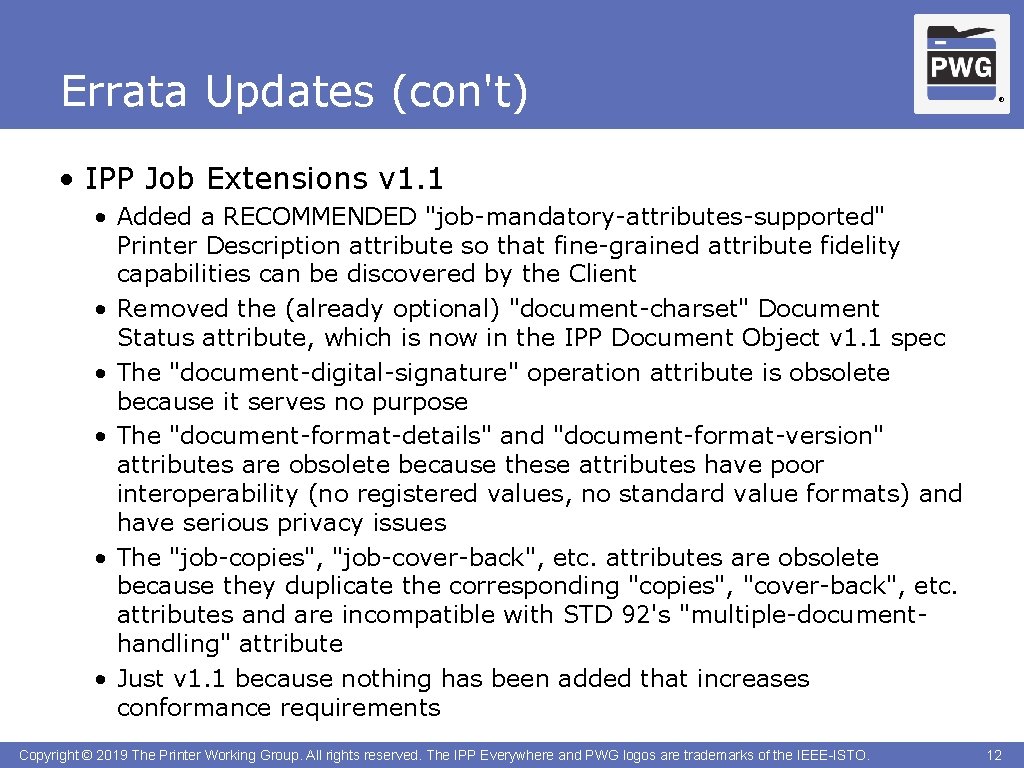 Errata Updates (con't)

PWG

®

• IPP Job Extensions v1.1

• Added a RECOMMENDED "job-mandatory-attributes-supported" Printer Description attribute so that fine-grained attribute fidelity capabilities can be discovered by the Client
• Removed the (already optional) "document-charset" Document Status attribute, which is now in the IPP Document Object v1.1 spec
• The "document-digital-signature" operation attribute is obsolete because it serves no purpose
• The "document-format-details" and "document-format-version" attributes are obsolete because these attributes have poor interoperability (no registered values, no standard value formats) and have serious privacy issues
• The "job-copies", "job-cover-back", etc. attributes are obsolete because they duplicate the corresponding "copies", "cover-back", etc. attributes and are incompatible with STD 92's "multiple-document-handling" attribute
• Just v1.1 because nothing has been added that increases conformance requirements

Copyright © 2019 The Printer Working Group. All rights reserved. The IPP Everywhere and PWG logos are trademarks of the IEEE-ISTO.

12